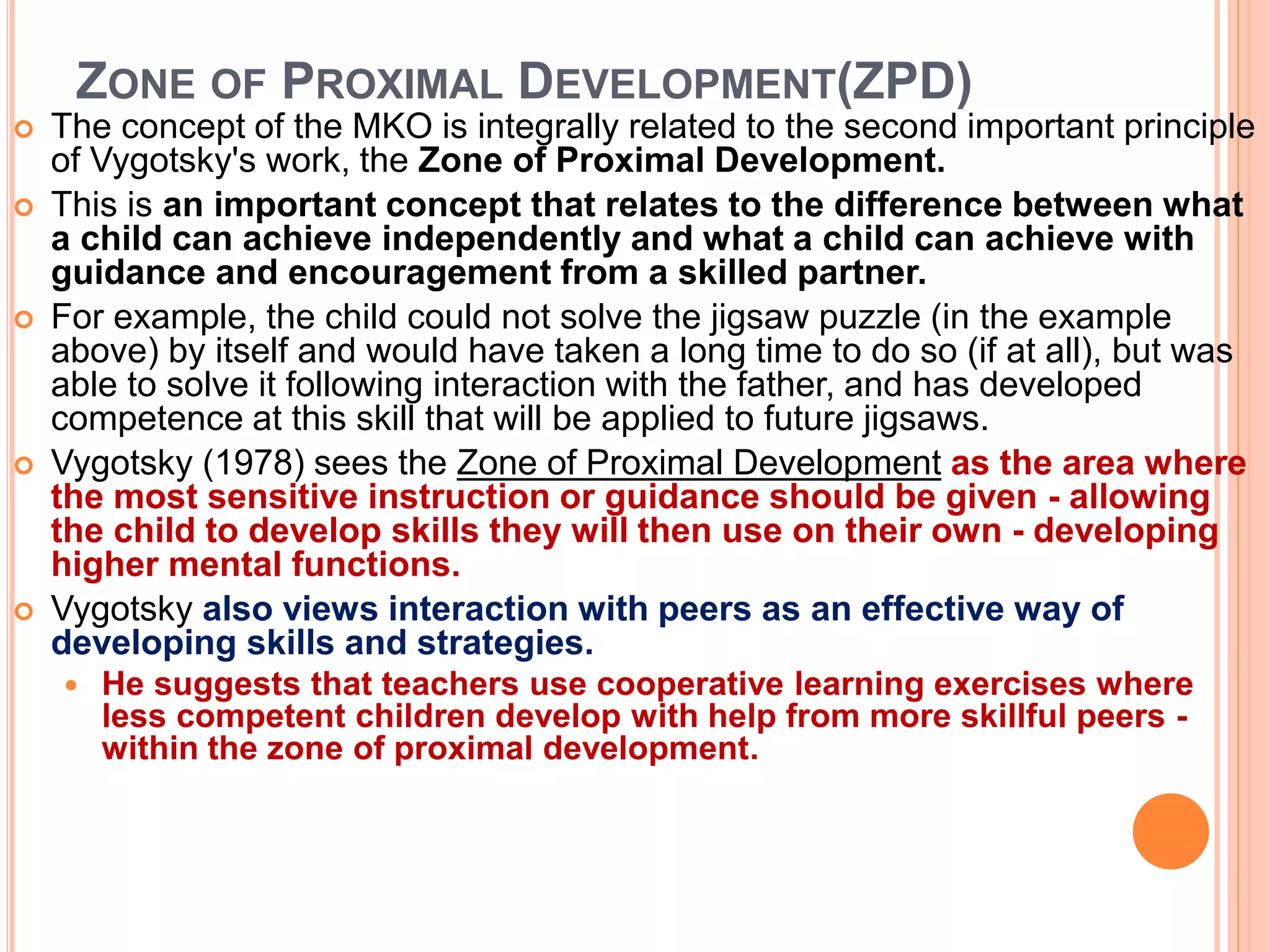 ZONE OF PROXIMAL DEVELOPMENT(ZPD)

The concept of the MKO is integrally related to the second important principle of Vygotsky's work, the Zone of Proximal Development.

This is an important concept that relates to the difference between what a child can achieve independently and what a child can achieve with guidance and encouragement from a skilled partner.

For example, the child could not solve the jigsaw puzzle (in the example above) by itself and would have taken a long time to do so (if at all), but was able to solve it following interaction with the father, and has developed competence at this skill that will be applied to future jigsaws.

Vygotsky (1978) sees the Zone of Proximal Development as the area where the most sensitive instruction or guidance should be given - allowing the child to develop skills they will then use on their own - developing higher mental functions.

Vygotsky also views interaction with peers as an effective way of developing skills and strategies.

He suggests that teachers use cooperative learning exercises where less competent children develop with help from more skillful peers - within the zone of proximal development.